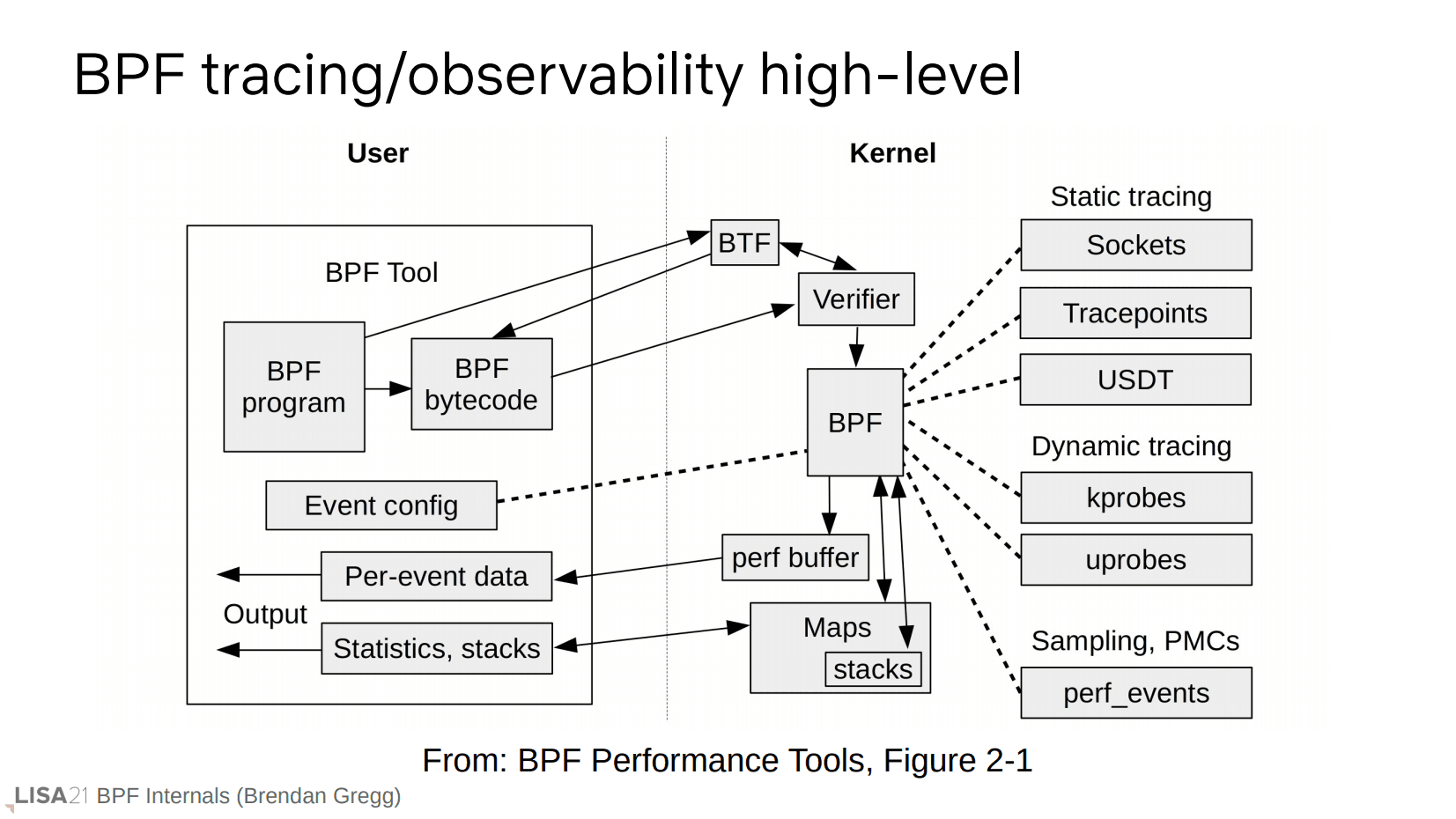 BPF tracing/observability high-level

User

Kernel

BPF Tool

BPF program

BPF bytecode

Event config

Per-event data

Output

Statistics, stacks

BTF

Verifier

BPF

perf buffer

Maps

stacks

Static tracing

Sockets

Tracepoints

USDT

Dynamic tracing

kprobes

uprobes

Sampling, PMCs

perf_events

From: BPF Performance Tools, Figure 2-1

LISA21 BPF Internals (Brendan Gregg)